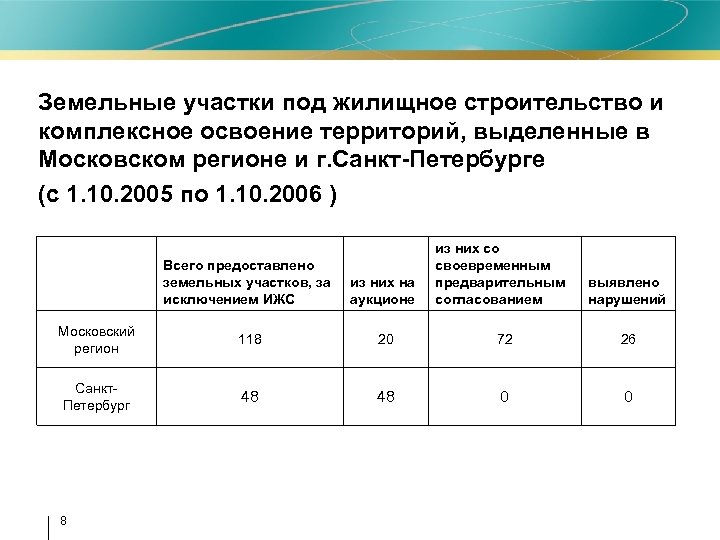 Земельные участки под жилищное строительство и комплексное освоение территорий, выделенные в Московском регионе и г.Санкт-Петербурге

(с 1.10.2005 по 1.10.2006 )

| | Всего предоставлено земельных участков, за исключением ИЖС | из них на аукционе | из них со своевременным предварительным согласованием | выявлено нарушений |
|---|---|---|---|---|
| Московский регион | 118 | 20 | 72 | 26 |
| Санкт-Петербург | 48 | 48 | 0 | 0 |

8